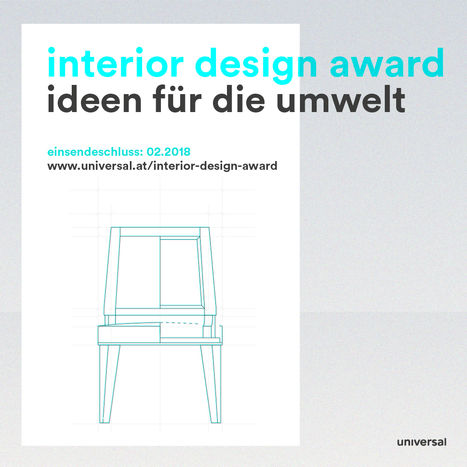 interior design award
ideen für die umwelt

einsendeschluss: 02.2018
www.universal.at/interior-design-award

universal